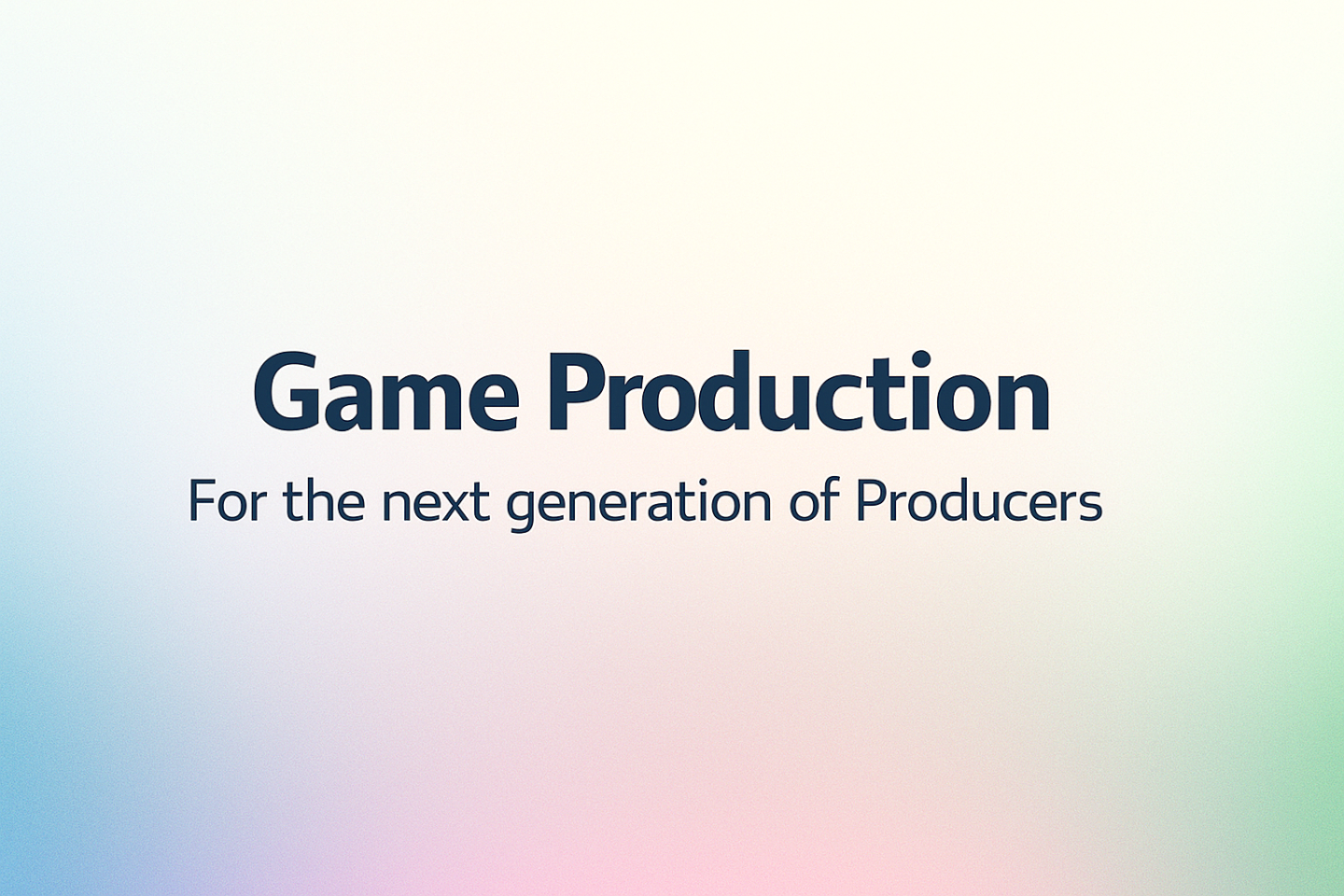 Game Production

For the next generation of Producers